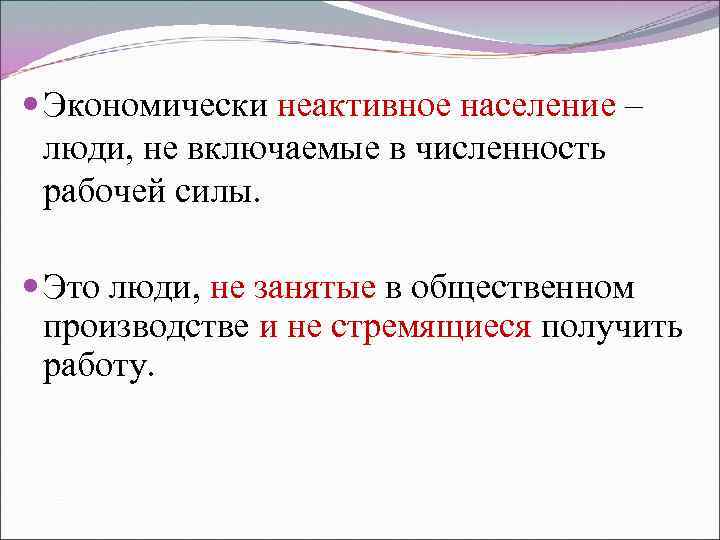 Экономически неактивное население – люди, не включаемые в численность рабочей силы.

Это люди, не занятые в общественном производстве и не стремящиеся получить работу.